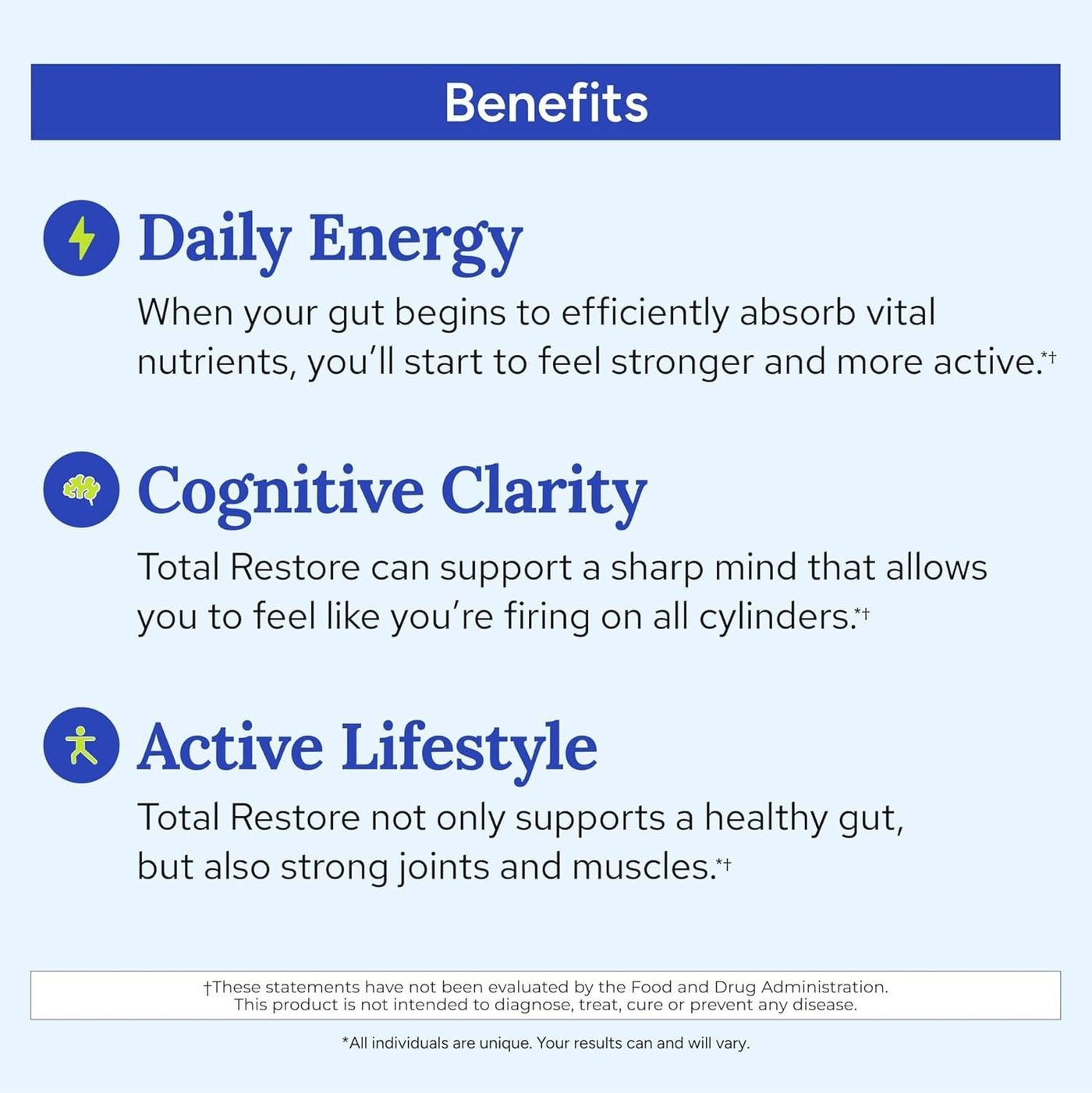 Benefits

Daily Energy

When your gut begins to efficiently absorb vital nutrients, you'll start to feel stronger and more active.*†

Cognitive Clarity

Total Restore can support a sharp mind that allows you to feel like you're firing on all cylinders.*†

Active Lifestyle

Total Restore not only supports a healthy gut, but also strong joints and muscles.*†

†These statements have not been evaluated by the Food and Drug Administration. This product is not intended to diagnose, treat, cure or prevent any disease.

*All individuals are unique. Your results can and will vary.